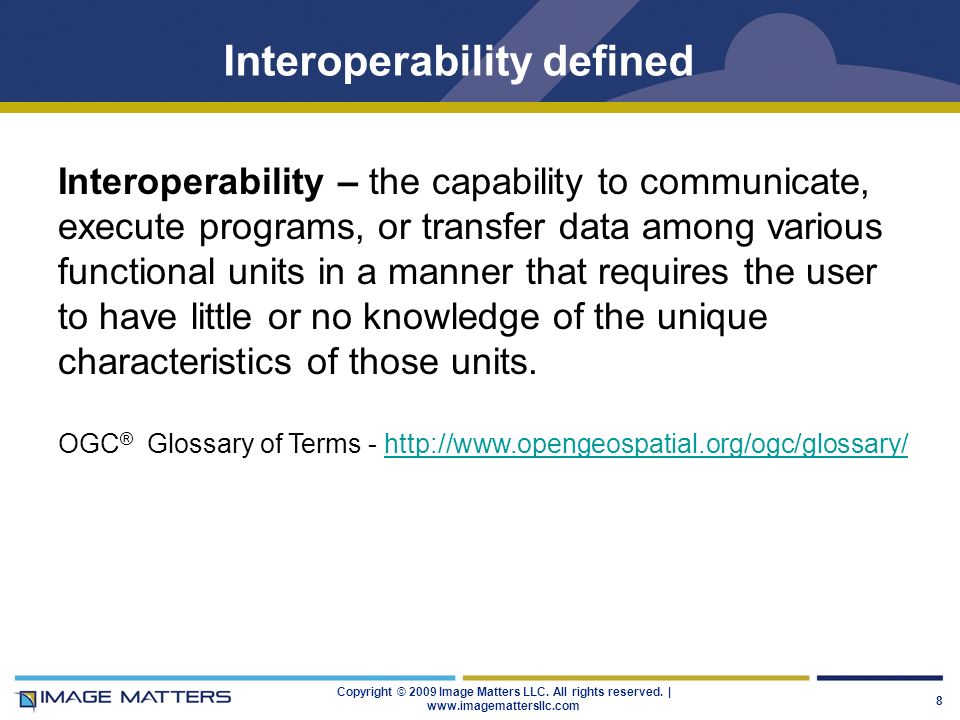 Interoperability defined

Interoperability – the capability to communicate, execute programs, or transfer data among various functional units in a manner that requires the user to have little or no knowledge of the unique characteristics of those units.

OGC® Glossary of Terms - http://www.opengeospatial.org/ogc/glossary/

IMAGE MATTERS

Copyright © 2009 Image Matters LLC. All rights reserved. | www.imagemattersllc.com

8